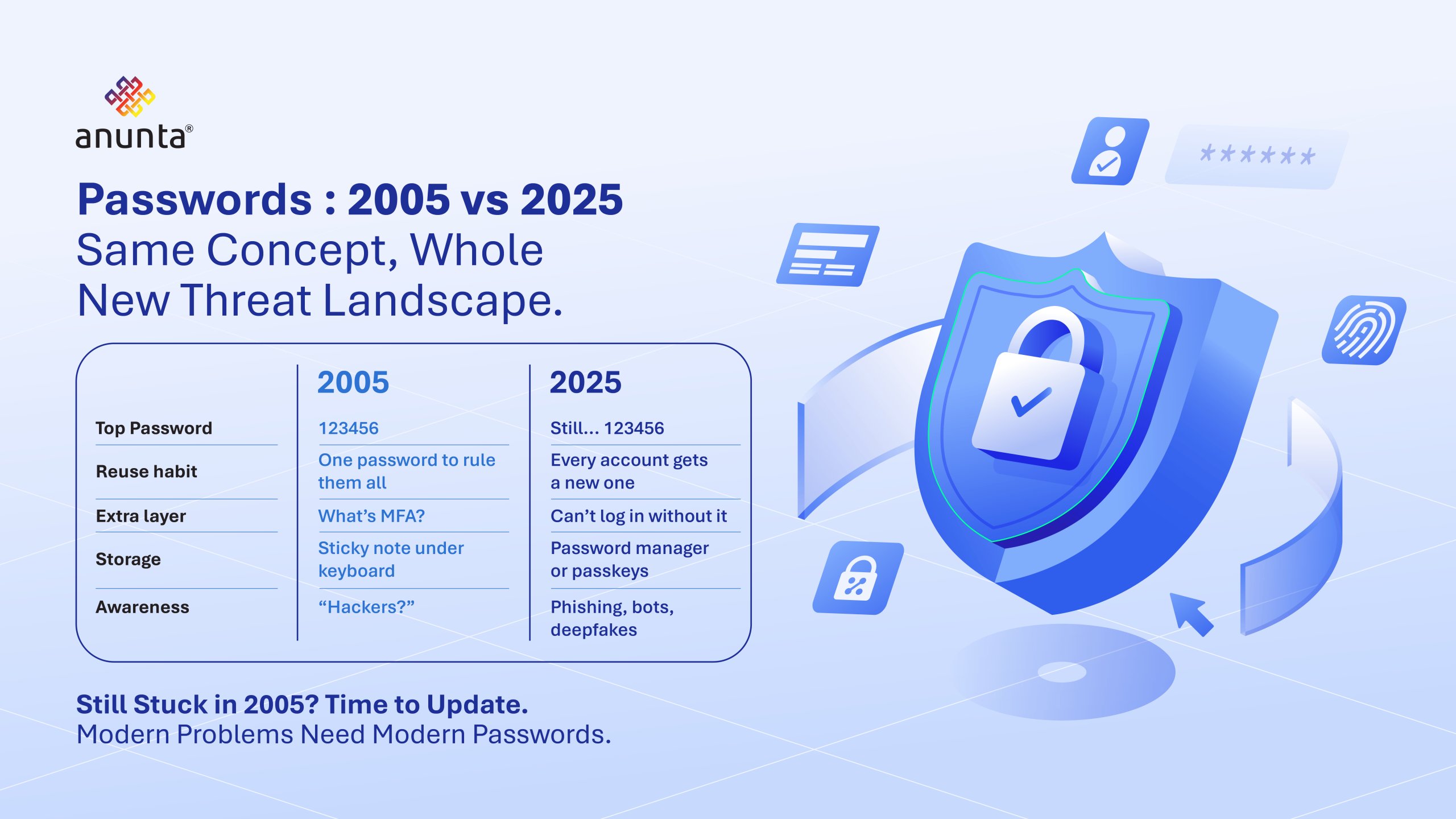 anunta®

Passwords : 2005 vs 2025
Same Concept, Whole New Threat Landscape.

| | 2005 | 2025 |
|---|---|---|
| Top Password | 123456 | Still... 123456 |
| Reuse habit | One password to rule them all | Every account gets a new one |
| Extra layer | What's MFA? | Can't log in without it |
| Storage | Sticky note under keyboard | Password manager or passkeys |
| Awareness | "Hackers?" | Phishing, bots, deepfakes |

Still Stuck in 2005? Time to Update.
Modern Problems Need Modern Passwords.

******